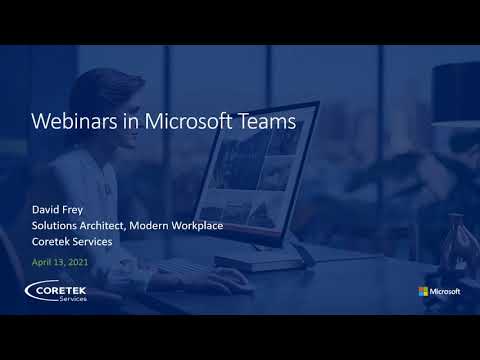 Webinars in Microsoft Teams

David Frey
Solutions Architect, Modern Workplace
Coretek Services

April 13, 2021

CORETEK Services

Microsoft